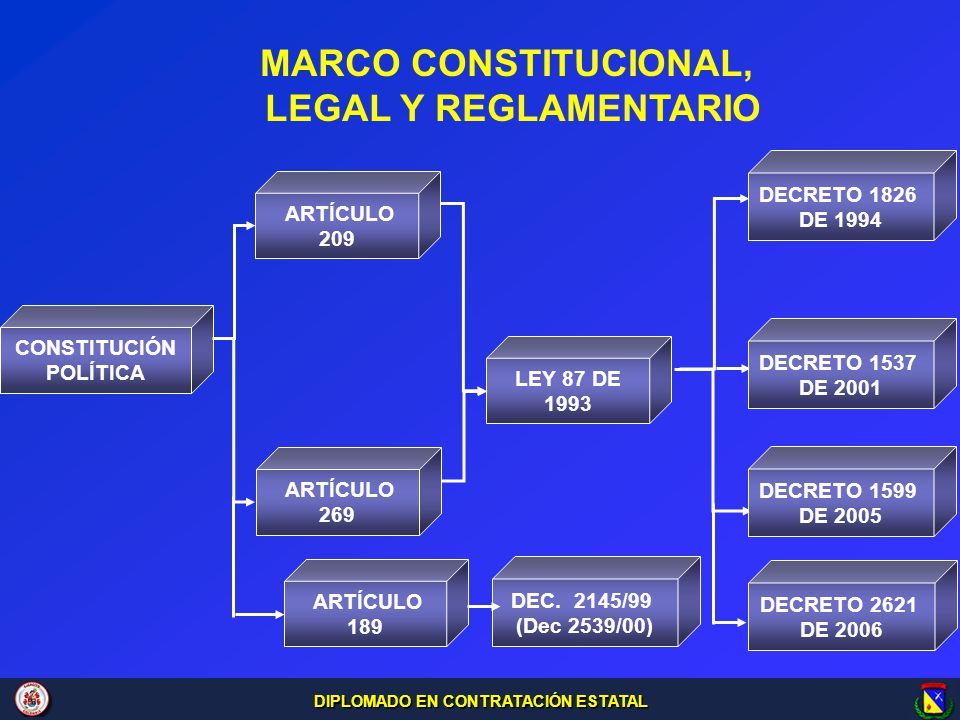 MARCO CONSTITUCIONAL, LEGAL Y REGLAMENTARIO

CONSTITUCIÓN POLÍTICA

ARTÍCULO 209

ARTÍCULO 269

ARTÍCULO 189

LEY 87 DE 1993

DEC. 2145/99 (Dec 2539/00)

DECRETO 1826 DE 1994

DECRETO 1537 DE 2001

DECRETO 1599 DE 2005

DECRETO 2621 DE 2006

DIPLOMADO EN CONTRATACIÓN ESTATAL